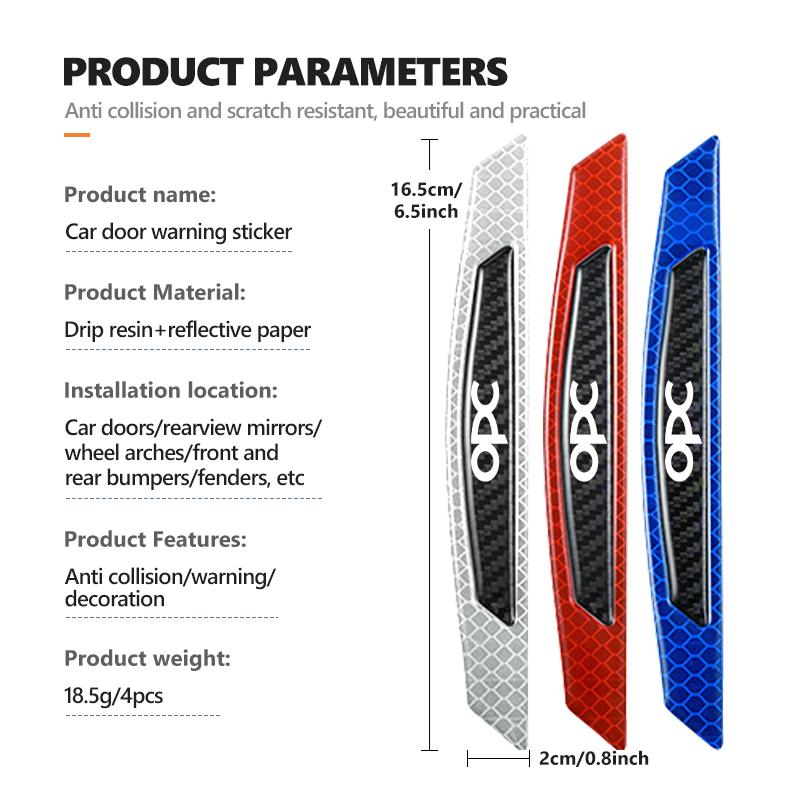 PRODUCT PARAMETERS

Anti collision and scratch resistant, beautiful and practical

Product name:

Car door warning sticker

Product Material:

Drip resin+reflective paper

Installation location:

Car doors/rearview mirrors/ wheel arches/front and rear bumpers/fenders, etc

Product Features:

Anti collision/warning/ decoration

Product weight:

18.5g/4pcs

16.5cm/ 6.5inch

OPC

OPC

OPC

2cm/0.8inch